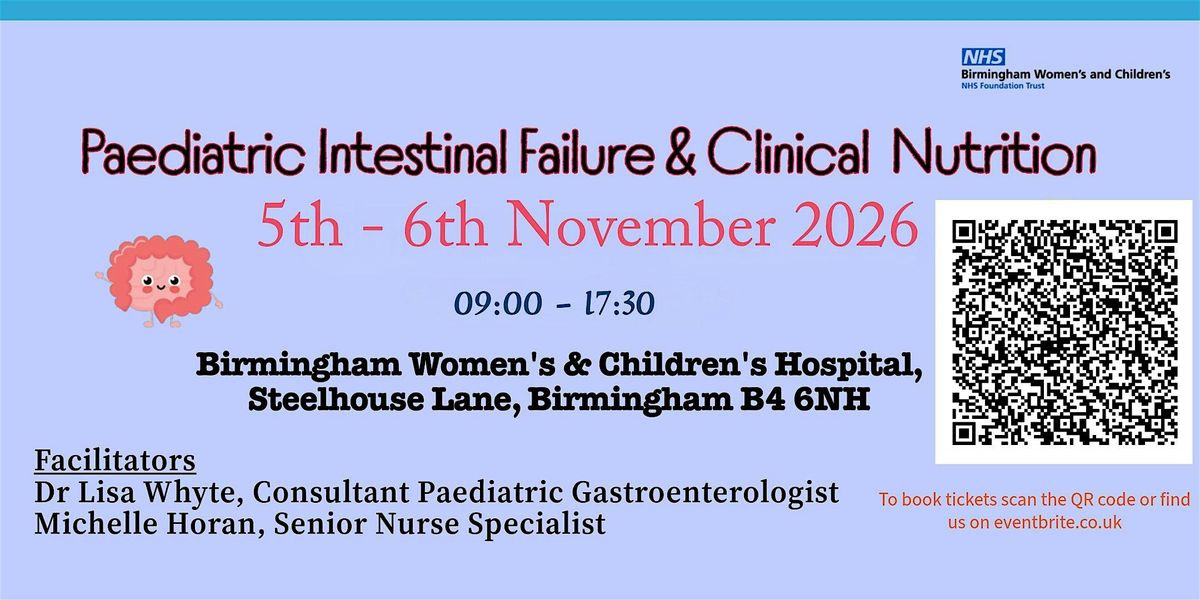 NHS
Birmingham Women's and Children's
NHS Foundation Trust

Paediatric Intestinal Failure & Clinical Nutrition

5th - 6th November 2026

09:00 - 17:30

Birmingham Women's & Children's Hospital, Steelhouse Lane, Birmingham B4 6NH

Facilitators
Dr Lisa Whyte, Consultant Paediatric Gastroenterologist
Michelle Horan, Senior Nurse Specialist

To book tickets scan the QR code or find us on eventbrite.co.uk